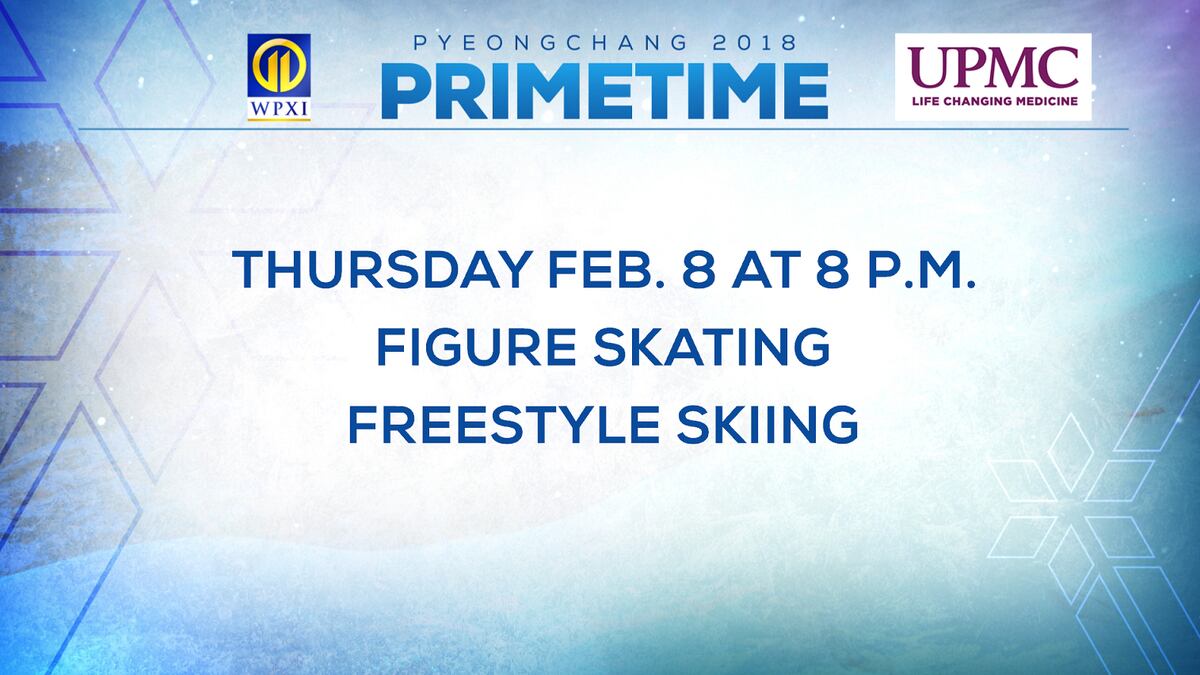 11
WPXI

PYEONGCHANG 2018
PRIMETIME

UPMC
LIFE CHANGING MEDICINE

THURSDAY FEB. 8 AT 8 P.M.
FIGURE SKATING
FREESTYLE SKIING